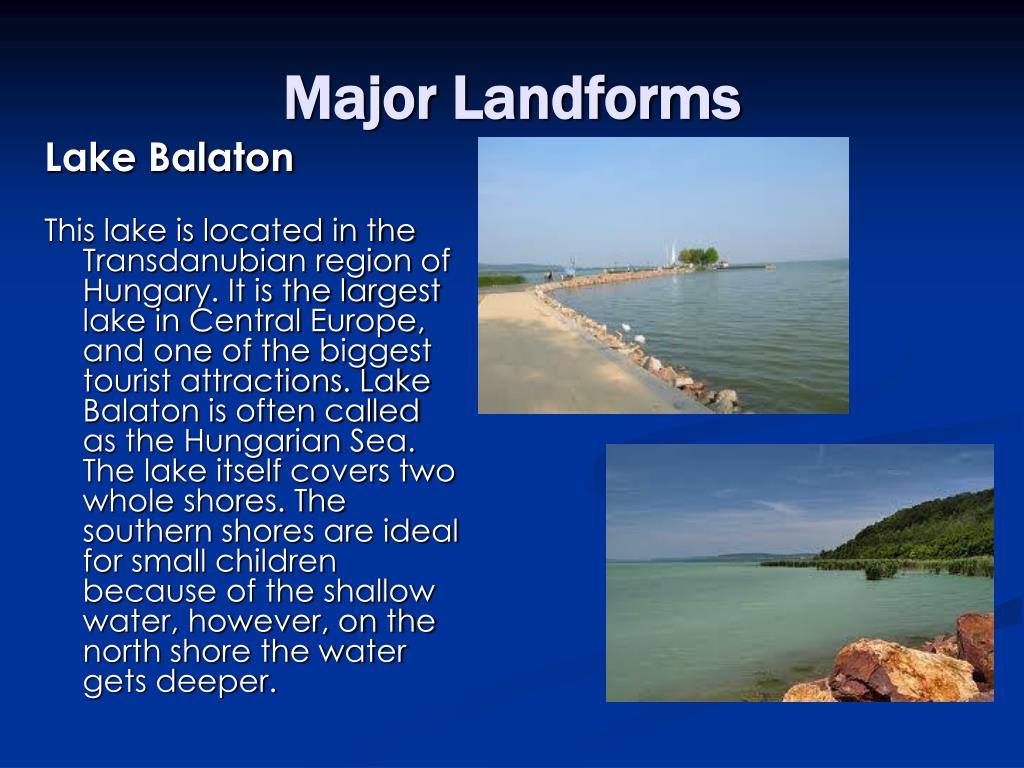 Major Landforms

Lake Balaton

This lake is located in the Transdanubian region of Hungary. It is the largest lake in Central Europe, and one of the biggest tourist attractions. Lake Balaton is often called as the Hungarian Sea. The lake itself covers two whole shores. The southern shores are ideal for small children because of the shallow water, however, on the north shore the water gets deeper.